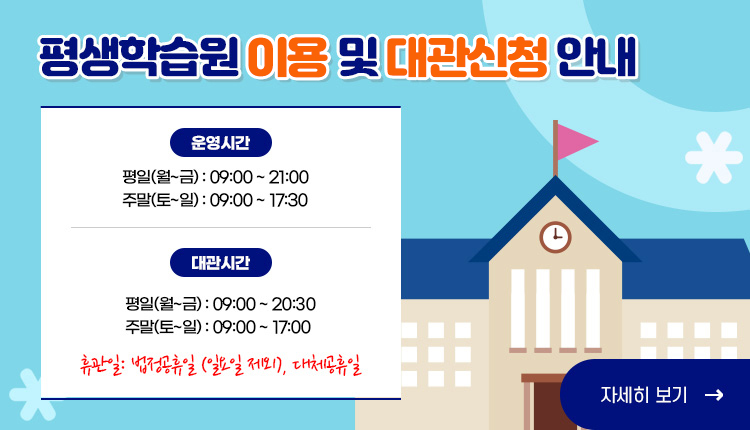 평생학습원 이용 및 대관신청 안내

운영시간

평일(월~금) : 09:00 ~ 21:00
주말(토~일) : 09:00 ~ 17:30

대관시간

평일(월~금) : 09:00 ~ 20:30
주말(토~일) : 09:00 ~ 17:00

휴관일: 법정공휴일 (일요일 제외), 대체공휴일

자세히 보기 →